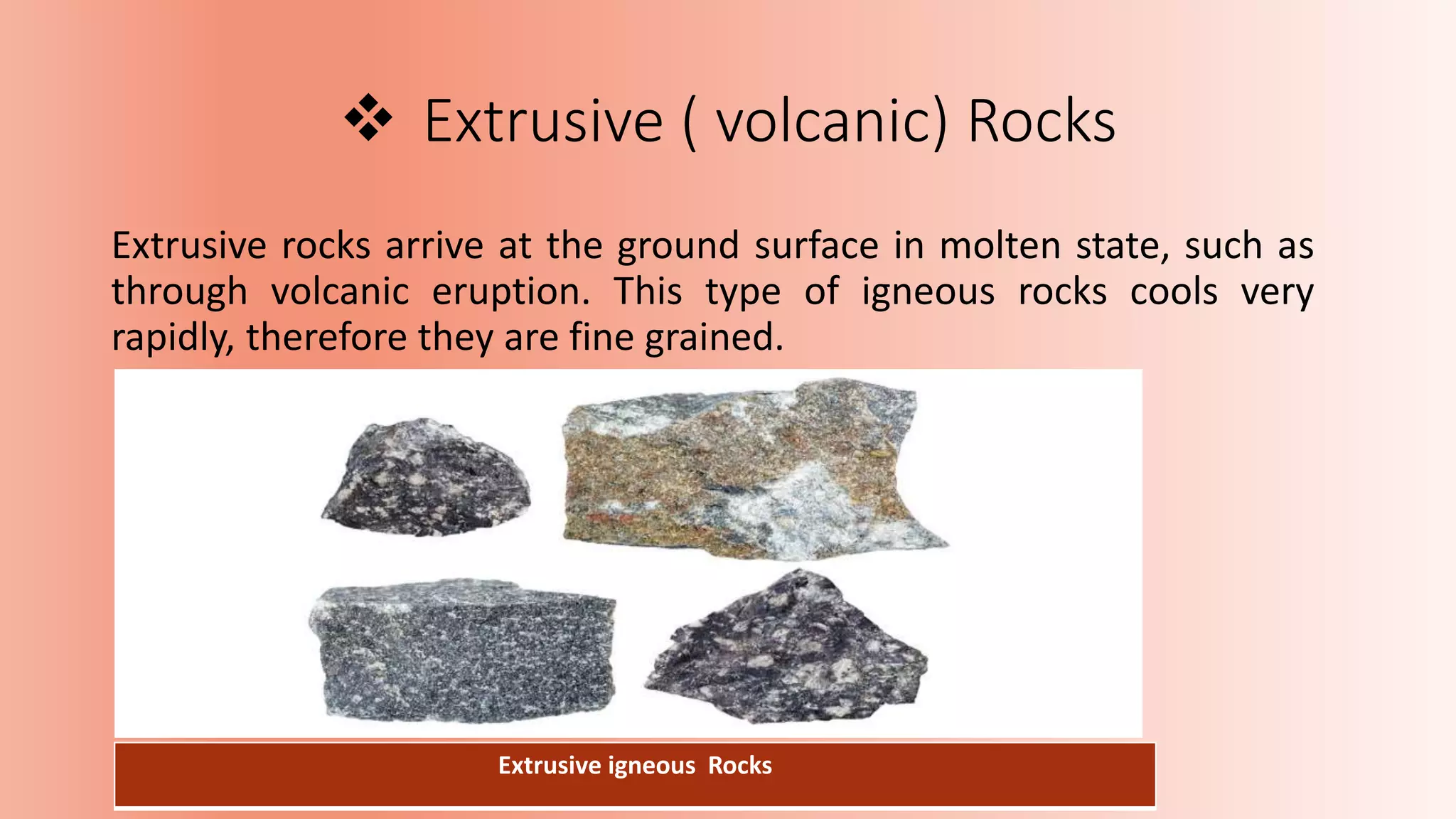 ❖ Extrusive ( volcanic) Rocks

Extrusive rocks arrive at the ground surface in molten state, such as through volcanic eruption. This type of igneous rocks cools very rapidly, therefore they are fine grained.

Extrusive igneous Rocks